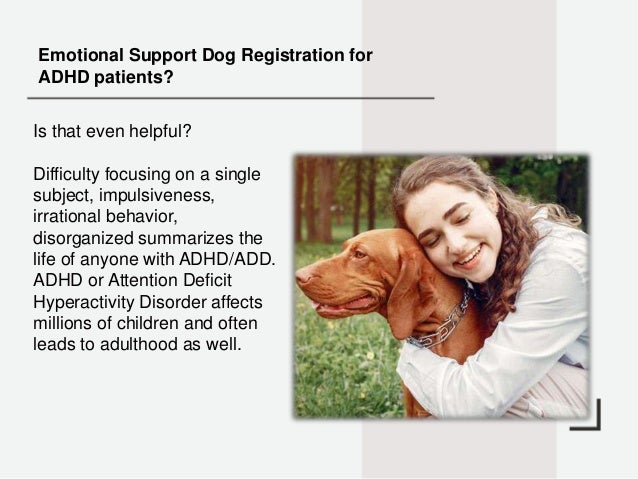 Emotional Support Dog Registration for ADHD patients?

Is that even helpful?

Difficulty focusing on a single subject, impulsiveness, irrational behavior, disorganized summarizes the life of anyone with ADHD/ADD. ADHD or Attention Deficit Hyperactivity Disorder affects millions of children and often leads to adulthood as well.